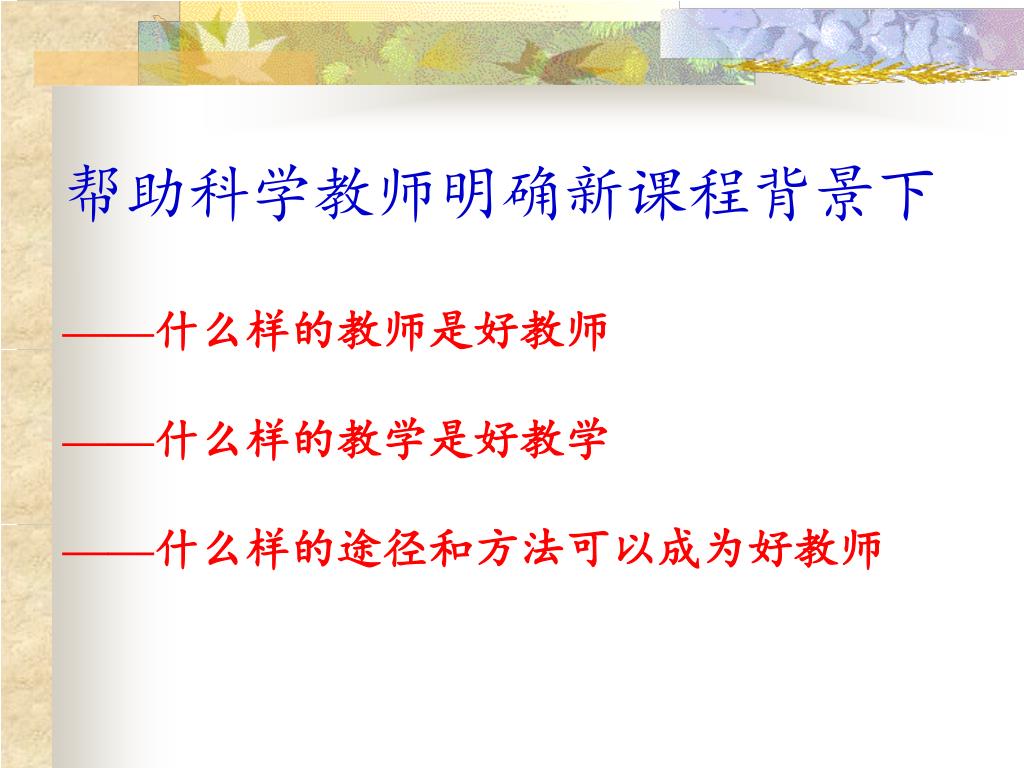 帮助科学教师明确新课程背景下

——什么样的教师是好教师

——什么样的教学是好教学

——什么样的途径和方法可以成为好教师